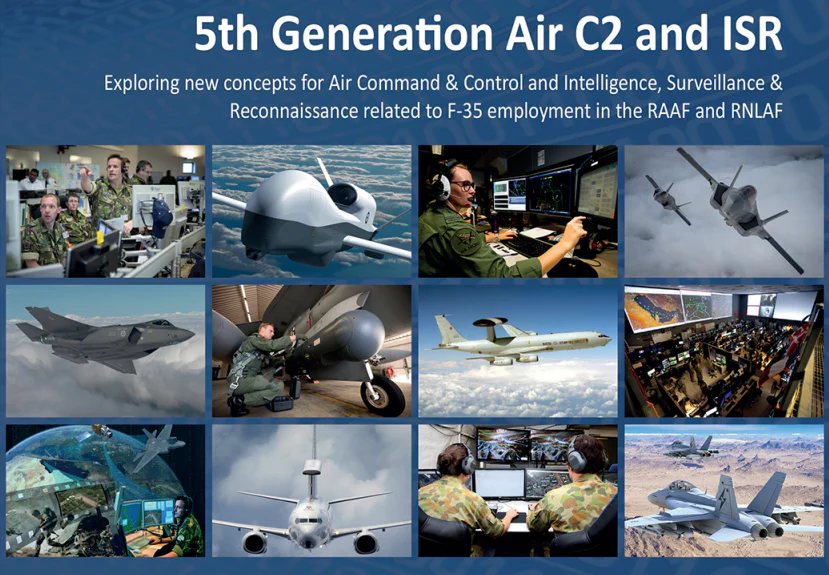 5th Generation Air C2 and ISR

Exploring new concepts for Air Command & Control and Intelligence, Surveillance & Reconnaissance related to F-35 employment in the RAAF and RNLAF